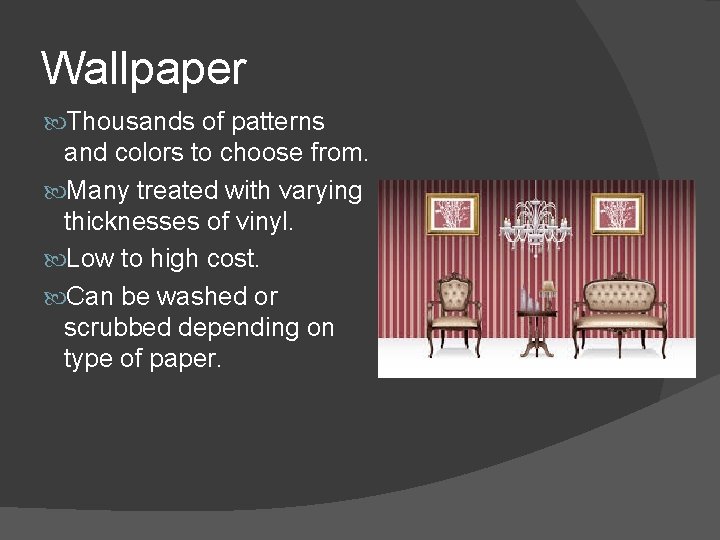 Wallpaper

Thousands of patterns and colors to choose from.

Many treated with varying thicknesses of vinyl.

Low to high cost.

Can be washed or scrubbed depending on type of paper.